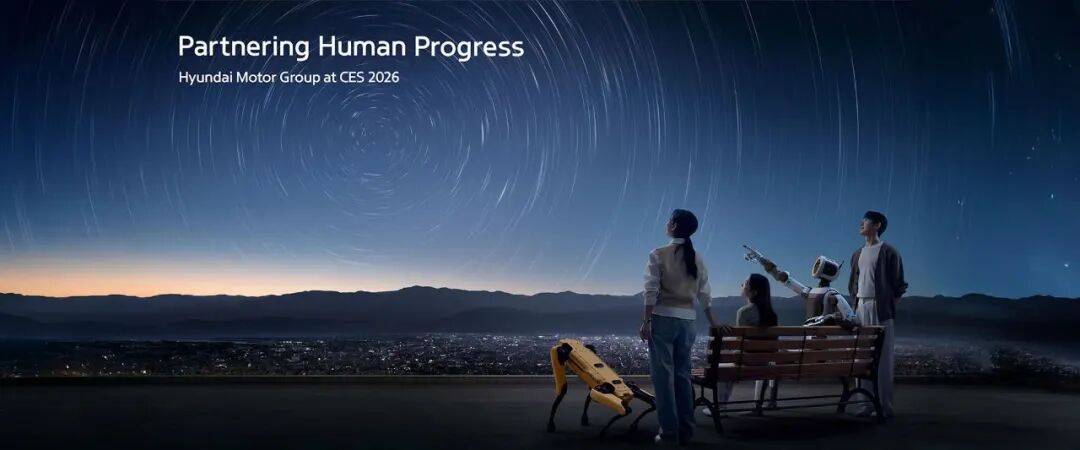 Partnering Human Progress
Hyundai Motor Group at CES 2026